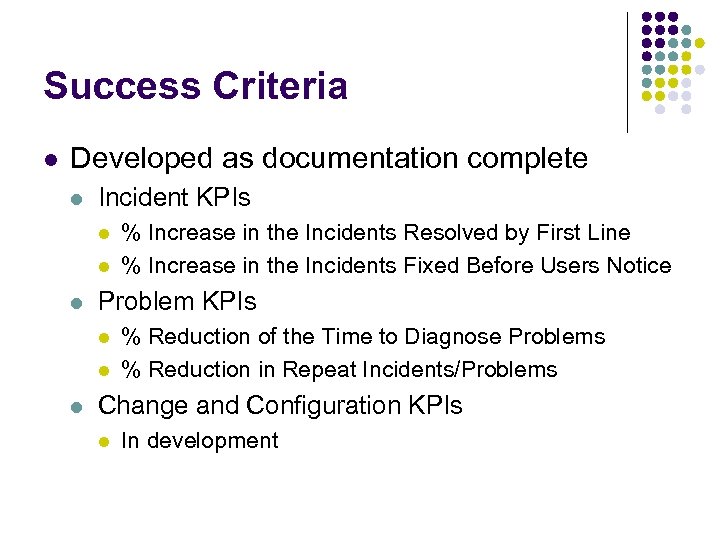 Success Criteria

- Developed as documentation complete
  - Incident KPIs
    - % Increase in the Incidents Resolved by First Line
    - % Increase in the Incidents Fixed Before Users Notice
  - Problem KPIs
    - % Reduction of the Time to Diagnose Problems
    - % Reduction in Repeat Incidents/Problems
  - Change and Configuration KPIs
    - In development